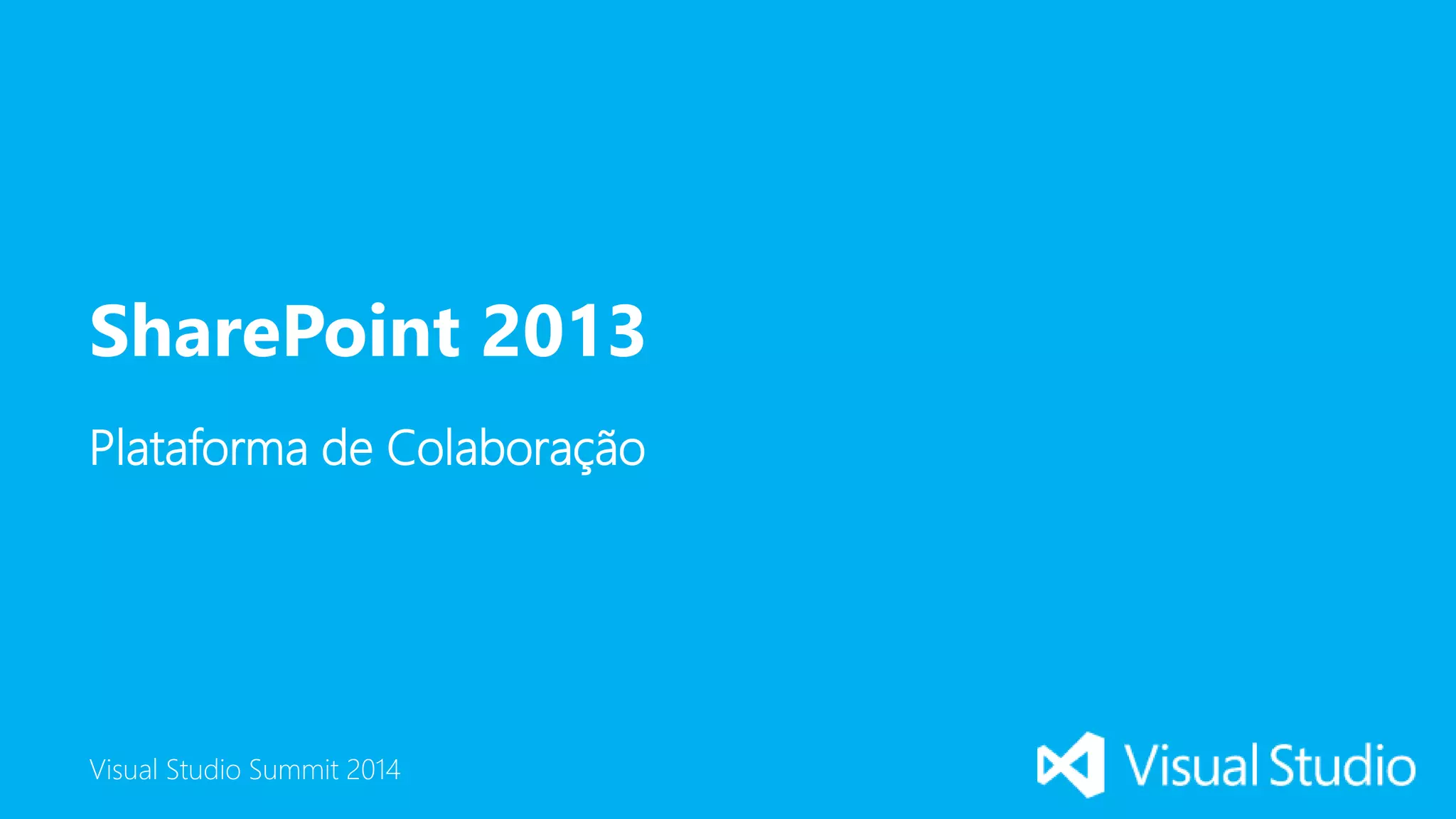 SharePoint 2013

Plataforma de Colaboração

Visual Studio Summit 2014

Visual Studio